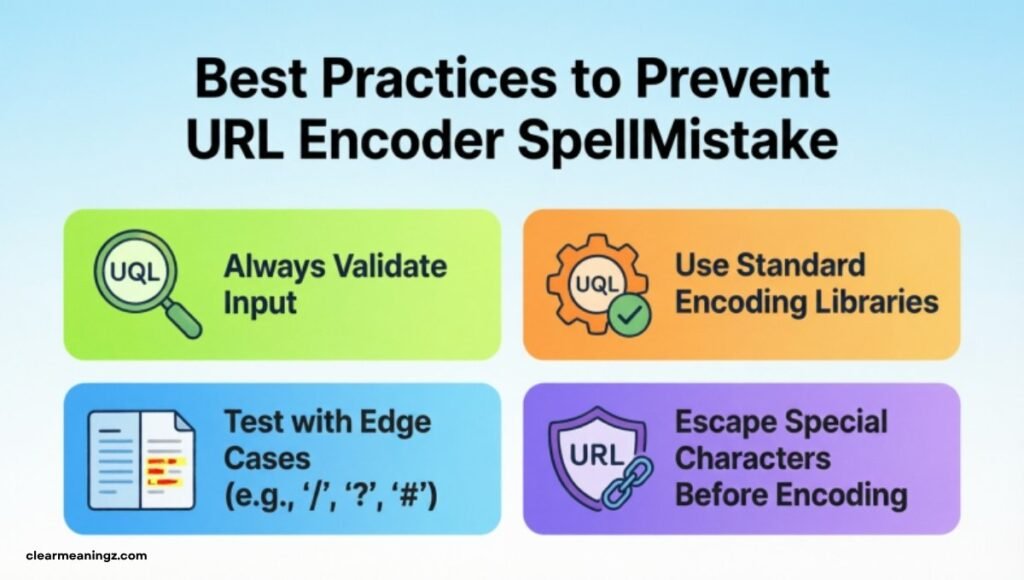 Best Practices to Prevent URL Encoder SpellMistake

UQL

Always Validate Input

UQL

Use Standard Encoding Libraries

Test with Edge Cases (e.g., ‘/’, ‘?’, ‘#’)

URL

Escape Special Characters Before Encoding

clearmeaningz.com